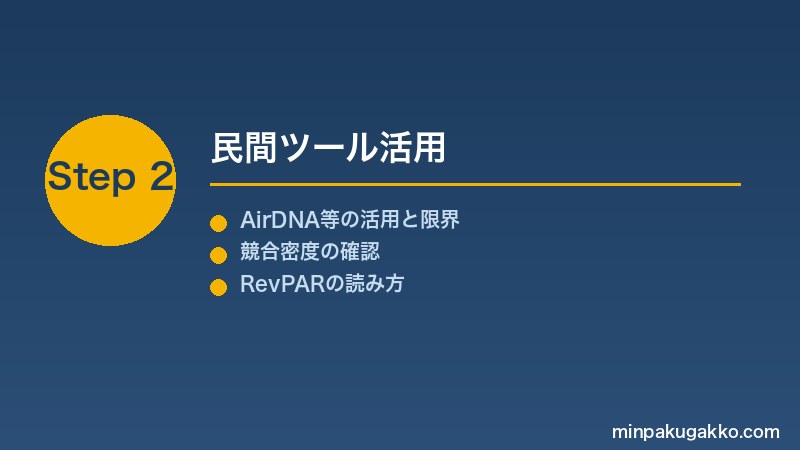 Step 2

民間ツール活用

AirDNA等の活用と限界
競合密度の確認
RevPARの読み方

minpakugakko.com